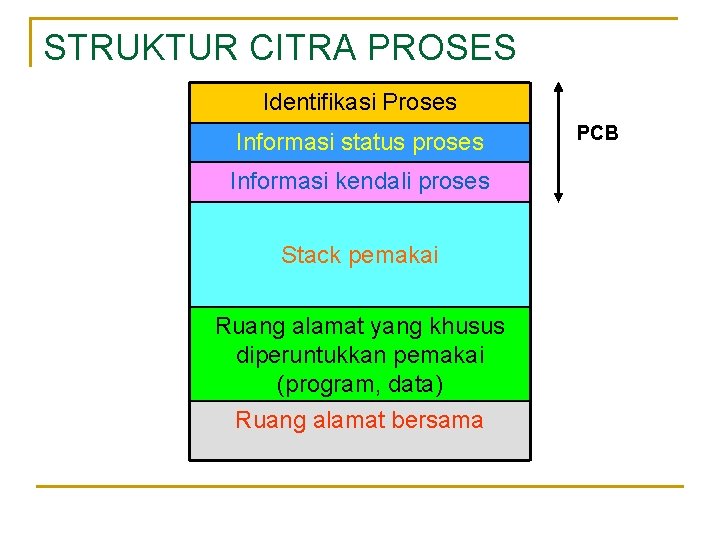 STRUKTUR CITRA PROSES

Identifikasi Proses

Informasi status proses

Informasi kendali proses

PCB

Stack pemakai

Ruang alamat yang khusus diperuntukkan pemakai (program, data)

Ruang alamat bersama